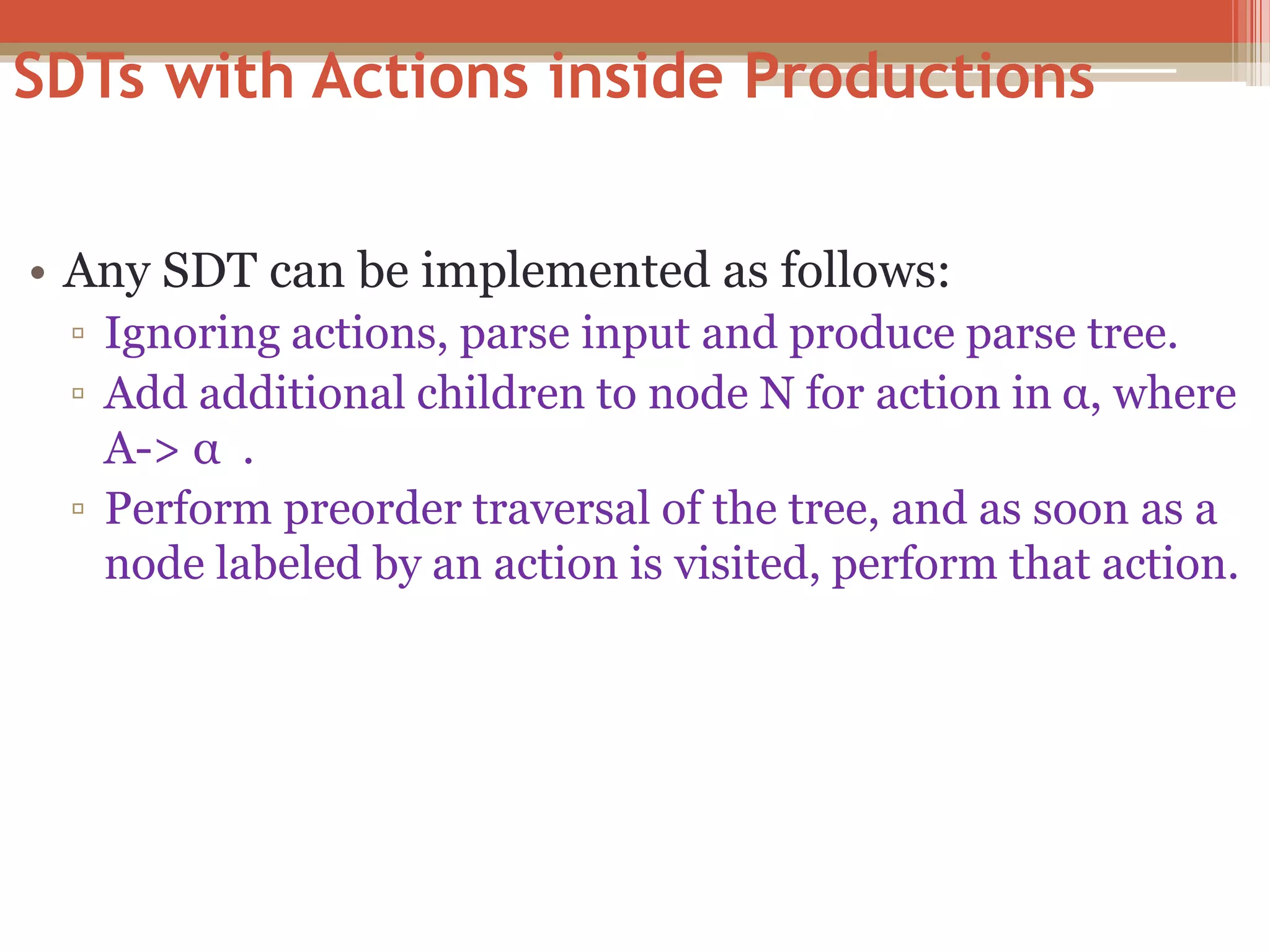 SDTs with Actions inside Productions

• Any SDT can be implemented as follows:
▫ Ignoring actions, parse input and produce parse tree.
▫ Add additional children to node N for action in α, where A-> α .
▫ Perform preorder traversal of the tree, and as soon as a node labeled by an action is visited, perform that action.